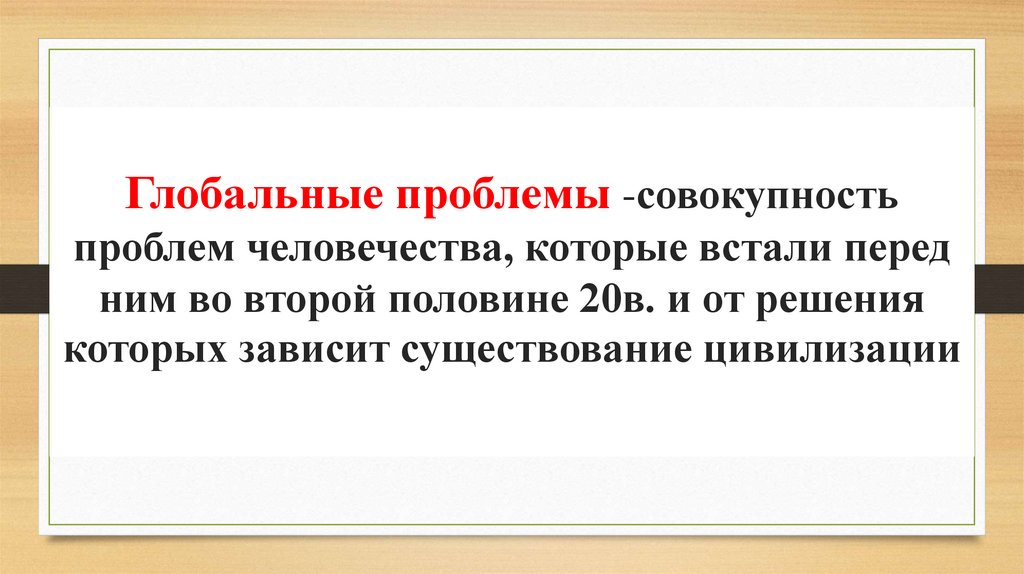 Глобальные проблемы -совокупность проблем человечества, которые встали перед ним во второй половине 20в. и от решения которых зависит существование цивилизации